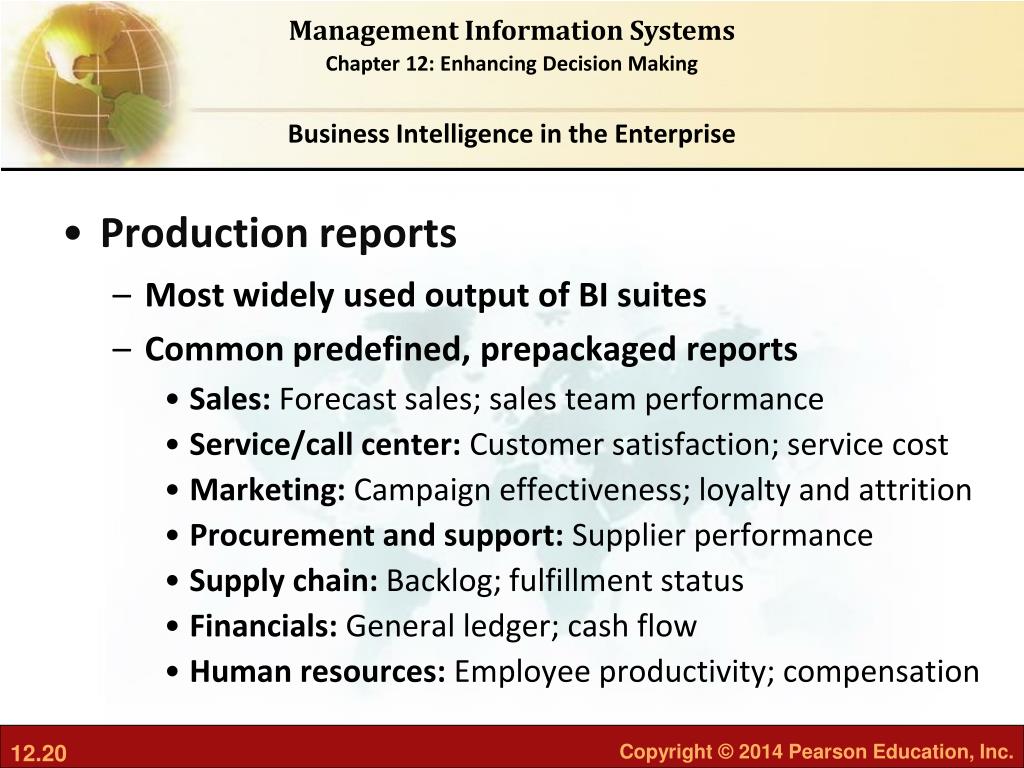 Management Information Systems
Chapter 12: Enhancing Decision Making

Business Intelligence in the Enterprise

• Production reports
– Most widely used output of BI suites
– Common predefined, prepackaged reports
• Sales: Forecast sales; sales team performance
• Service/call center: Customer satisfaction; service cost
• Marketing: Campaign effectiveness; loyalty and attrition
• Procurement and support: Supplier performance
• Supply chain: Backlog; fulfillment status
• Financials: General ledger; cash flow
• Human resources: Employee productivity; compensation

12.20

Copyright © 2014 Pearson Education, Inc.